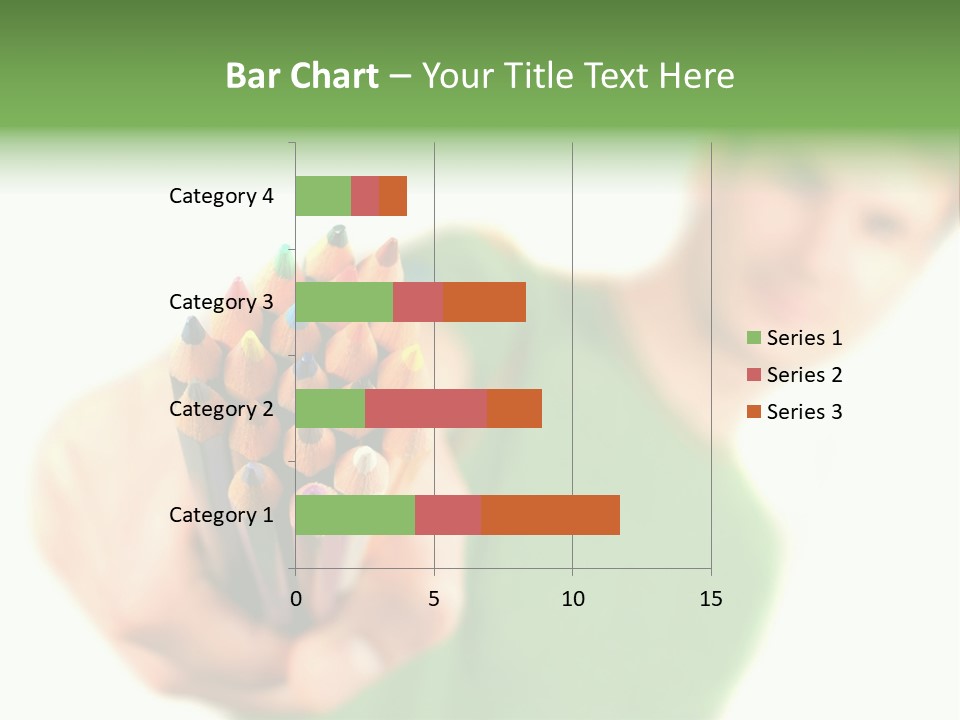 Bar Chart – Your Title Text Here

Category 4
Category 3
Category 2
Category 1

0
5
10
15

Series 1
Series 2
Series 3